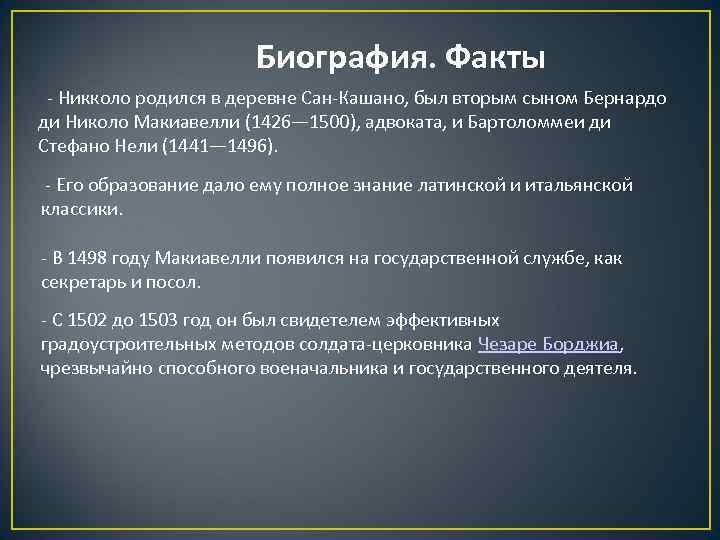 Биография. Факты

- Никколо родился в деревне Сан-Кашано, был вторым сыном Бернардо ди Николо Макиавелли (1426—1500), адвоката, и Бартоломмеи ди Стефано Нели (1441—1496).

- Его образование дало ему полное знание латинской и итальянской классики.

- В 1498 году Макиавелли появился на государственной службе, как секретарь и посол.

- С 1502 до 1503 год он был свидетелем эффективных градоустроительных методов солдата-церковника Чезаре Борджиа, чрезвычайно способного военачальника и государственного деятеля.